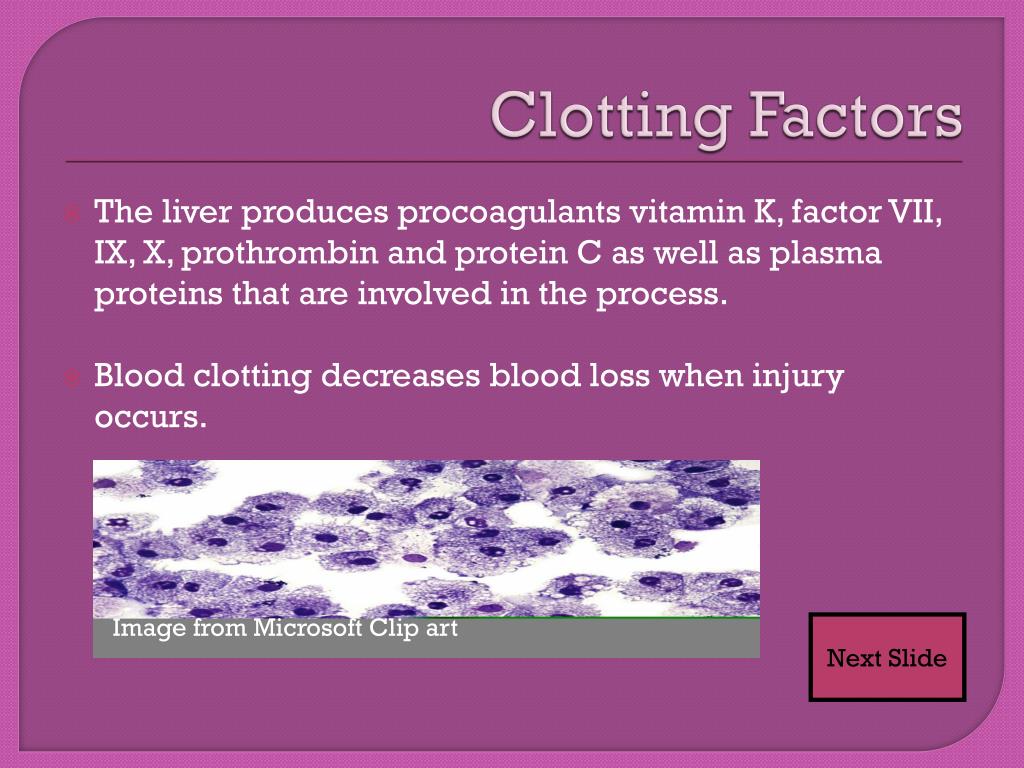 Clotting Factors

The liver produces procoagulants vitamin K, factor VII, IX, X, prothrombin and protein C as well as plasma proteins that are involved in the process.

Blood clotting decreases blood loss when injury occurs.

Image from Microsoft Clip art

Next Slide